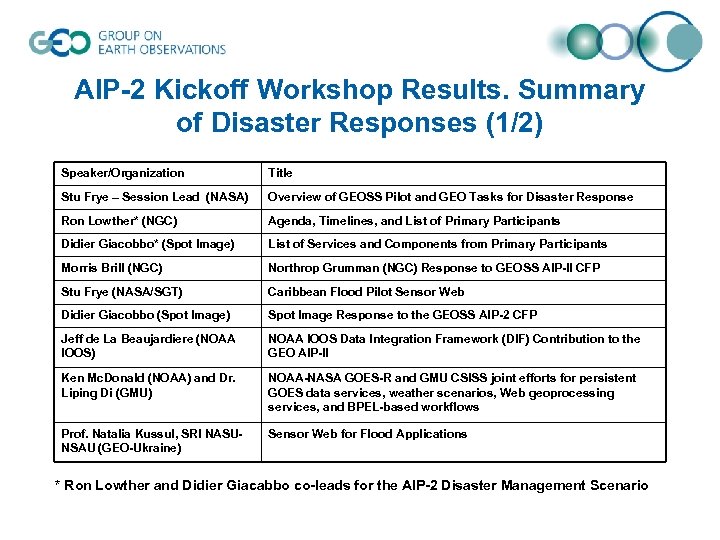 GEO GROUP ON EARTH OBSERVATIONS

AIP-2 Kickoff Workshop Results. Summary of Disaster Responses (1/2)

| Speaker/Organization | Title |
|---|---|
| Stu Frye – Session Lead (NASA) | Overview of GEOSS Pilot and GEO Tasks for Disaster Response |
| Ron Lowther* (NGC) | Agenda, Timelines, and List of Primary Participants |
| Didier Giacobbo* (Spot Image) | List of Services and Components from Primary Participants |
| Morris Brill (NGC) | Northrop Grumman (NGC) Response to GEOSS AIP-II CFP |
| Stu Frye (NASA/SGT) | Caribbean Flood Pilot Sensor Web |
| Didier Giacobbo (Spot Image) | Spot Image Response to the GEOSS AIP-2 CFP |
| Jeff de La Beaujardiere (NOAA IOOS) | NOAA IOOS Data Integration Framework (DIF) Contribution to the GEO AIP-II |
| Ken McDonald (NOAA) and Dr. Liping Di (GMU) | NOAA-NASA GOES-R and GMU CSISS joint efforts for persistent GOES data services, weather scenarios, Web geoprocessing services, and BPEL-based workflows |
| Prof. Natalia Kussul, SRI NASU-NSAU (GEO-Ukraine) | Sensor Web for Flood Applications |

* Ron Lowther and Didier Giacabbo co-leads for the AIP-2 Disaster Management Scenario